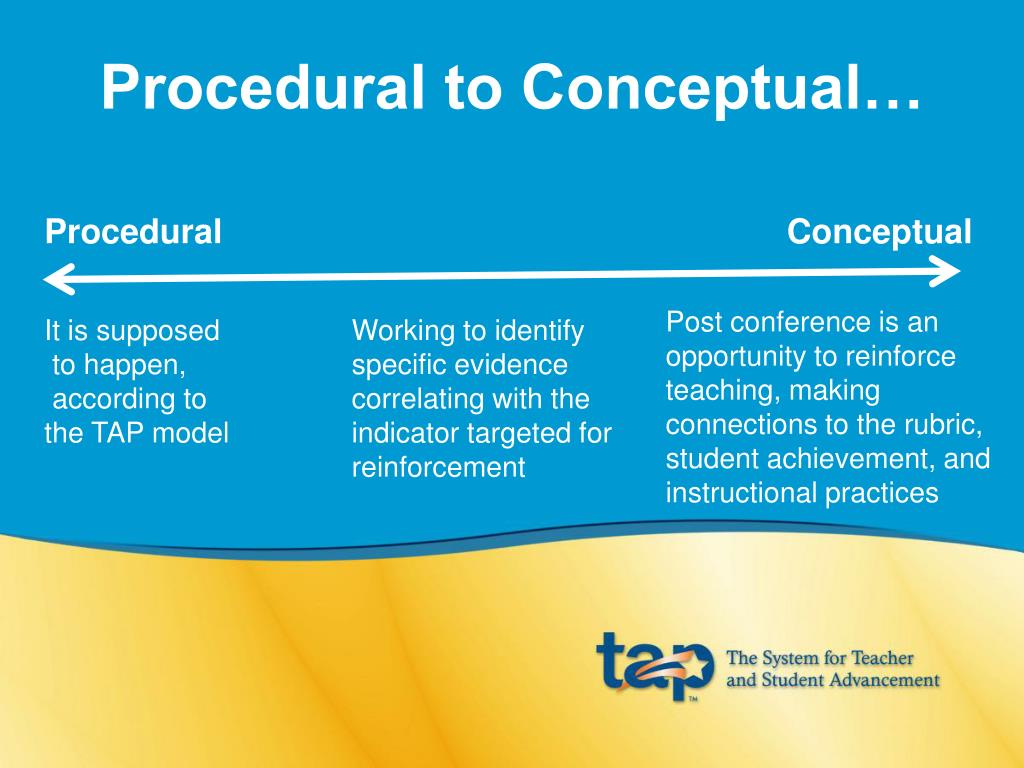 Procedural to Conceptual…

Procedural

Conceptual

It is supposed to happen, according to the TAP model

Working to identify specific evidence correlating with the indicator targeted for reinforcement

Post conference is an opportunity to reinforce teaching, making connections to the rubric, student achievement, and instructional practices

tap™

The System for Teacher and Student Advancement